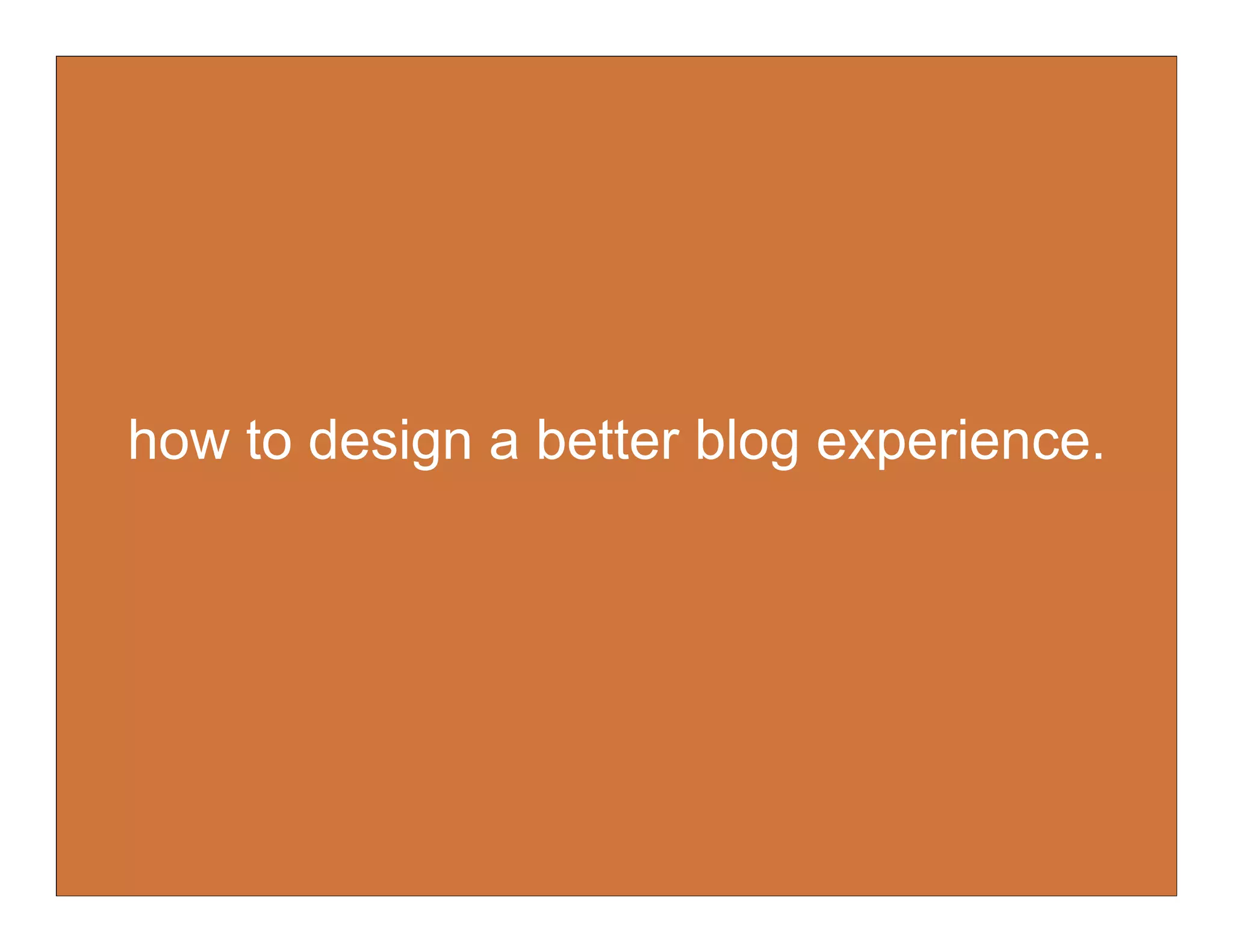 how to design a better blog experience.